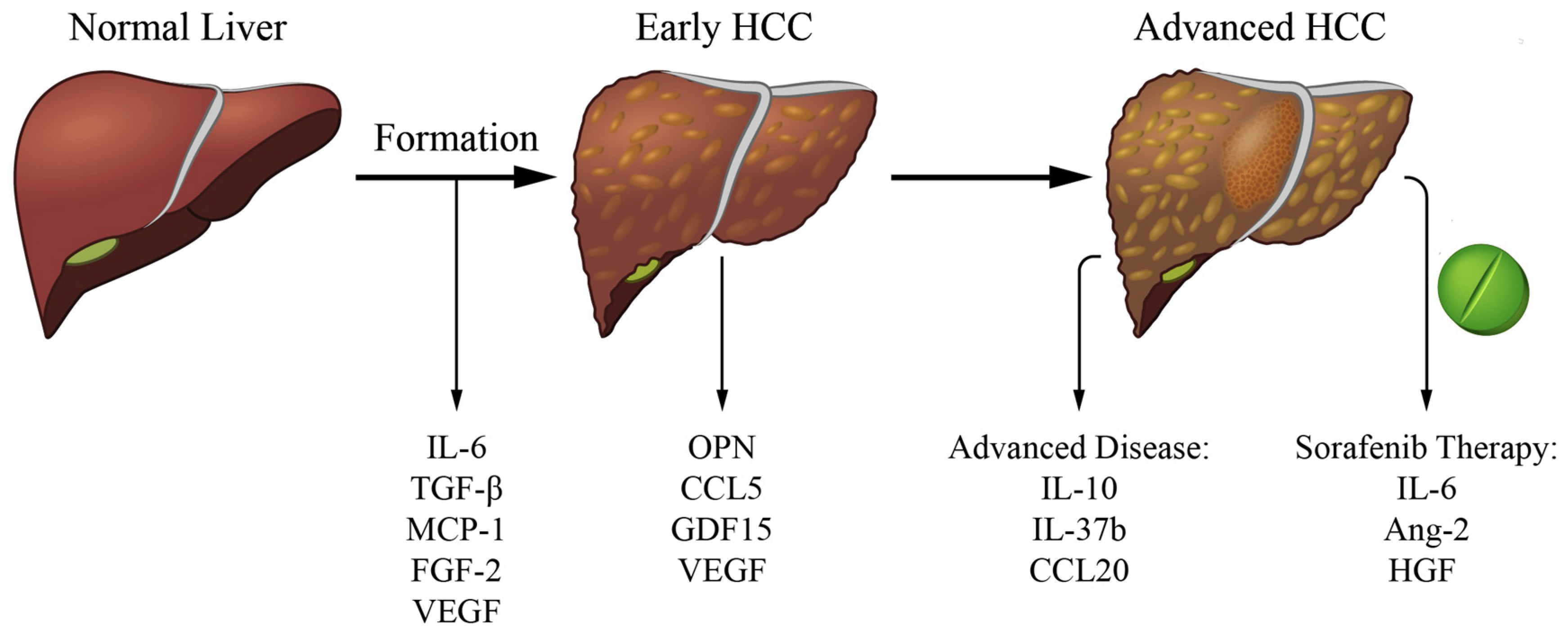 Normal Liver

Early HCC

Advanced HCC

Formation

IL-6
TGF-β
MCP-1
FGF-2
VEGF

OPN
CCL5
GDF15
VEGF

Advanced Disease:
IL-10
IL-37b
CCL20

Sorafenib Therapy:
IL-6
Ang-2
HGF